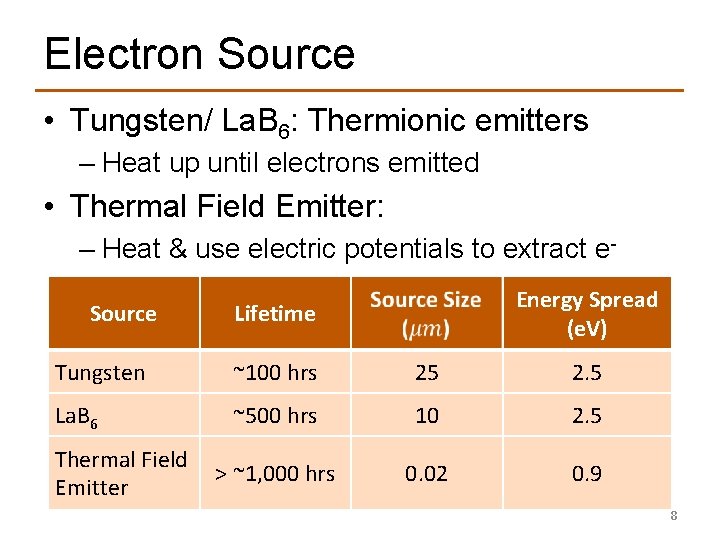 Electron Source

• Tungsten/ $LaB_6$: Thermionic emitters
– Heat up until electrons emitted

• Thermal Field Emitter:
– Heat & use electric potentials to extract $e^-$

| Source | Lifetime | Source Size ($\mu m$) | Energy Spread (eV) |
|---|---|---|---|
| Tungsten | ~100 hrs | 25 | 2.5 |
| $LaB_6$ | ~500 hrs | 10 | 2.5 |
| Thermal Field Emitter | > ~1,000 hrs | 0.02 | 0.9 |

8